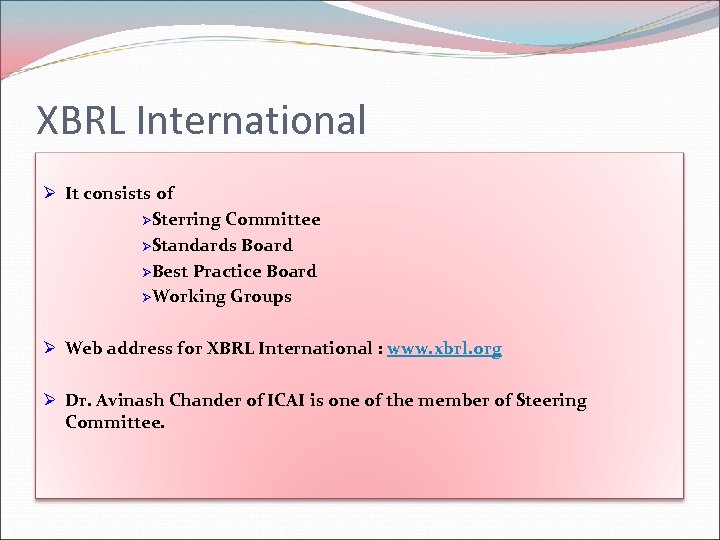 XBRL International

➢ It consists of

➢Sterring Committee
➢Standards Board
➢Best Practice Board
➢Working Groups

➢ Web address for XBRL International : www.xbrl.org

➢ Dr. Avinash Chander of ICAI is one of the member of Steering Committee.